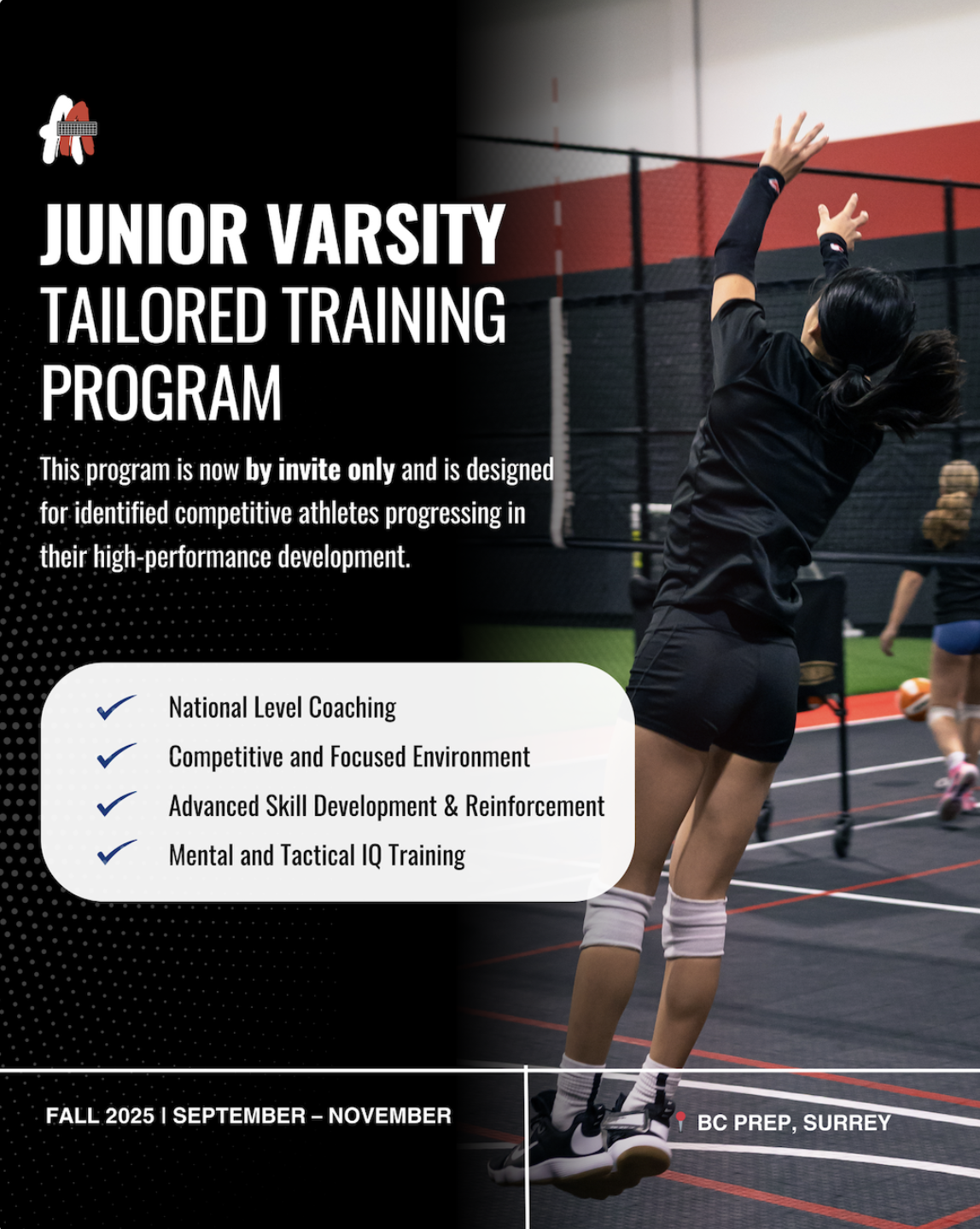 JUNIOR VARSITY
TAILORED TRAINING PROGRAM

This program is now by invite only and is designed for identified competitive athletes progressing in their high-performance development.

National Level Coaching
Competitive and Focused Environment
Advanced Skill Development & Reinforcement
Mental and Tactical IQ Training

FALL 2025 | SEPTEMBER – NOVEMBER

BC PREP, SURREY